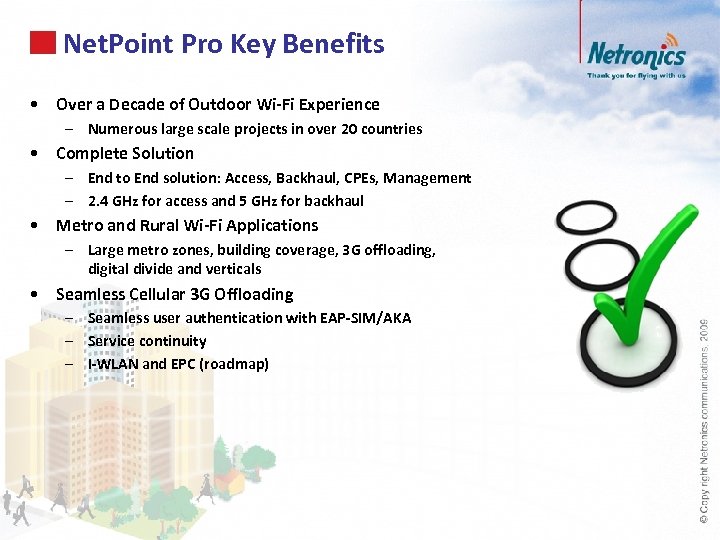 NetPoint Pro Key Benefits

Netronics
Thank you for flying with us

• Over a Decade of Outdoor Wi-Fi Experience
– Numerous large scale projects in over 20 countries
• Complete Solution
– End to End solution: Access, Backhaul, CPEs, Management
– 2.4 GHz for access and 5 GHz for backhaul
• Metro and Rural Wi-Fi Applications
– Large metro zones, building coverage, 3G offloading, digital divide and verticals
• Seamless Cellular 3G Offloading
– Seamless user authentication with EAP-SIM/AKA
– Service continuity
– I-WLAN and EPC (roadmap)

© Copy right Netronics communications, 2009